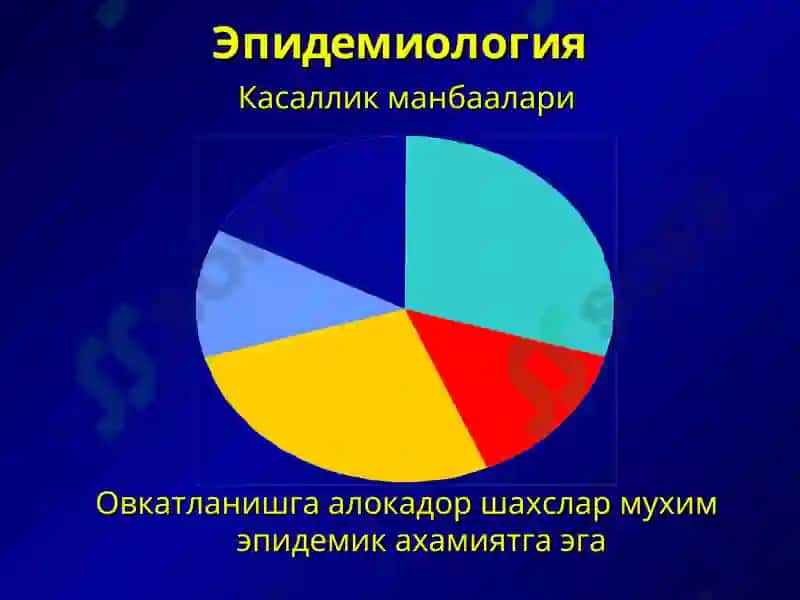 Эпидемиология

Касаллик манбаалари

Овкатланишга алокадор шахслар мухим эпидемик ахамиятга эга